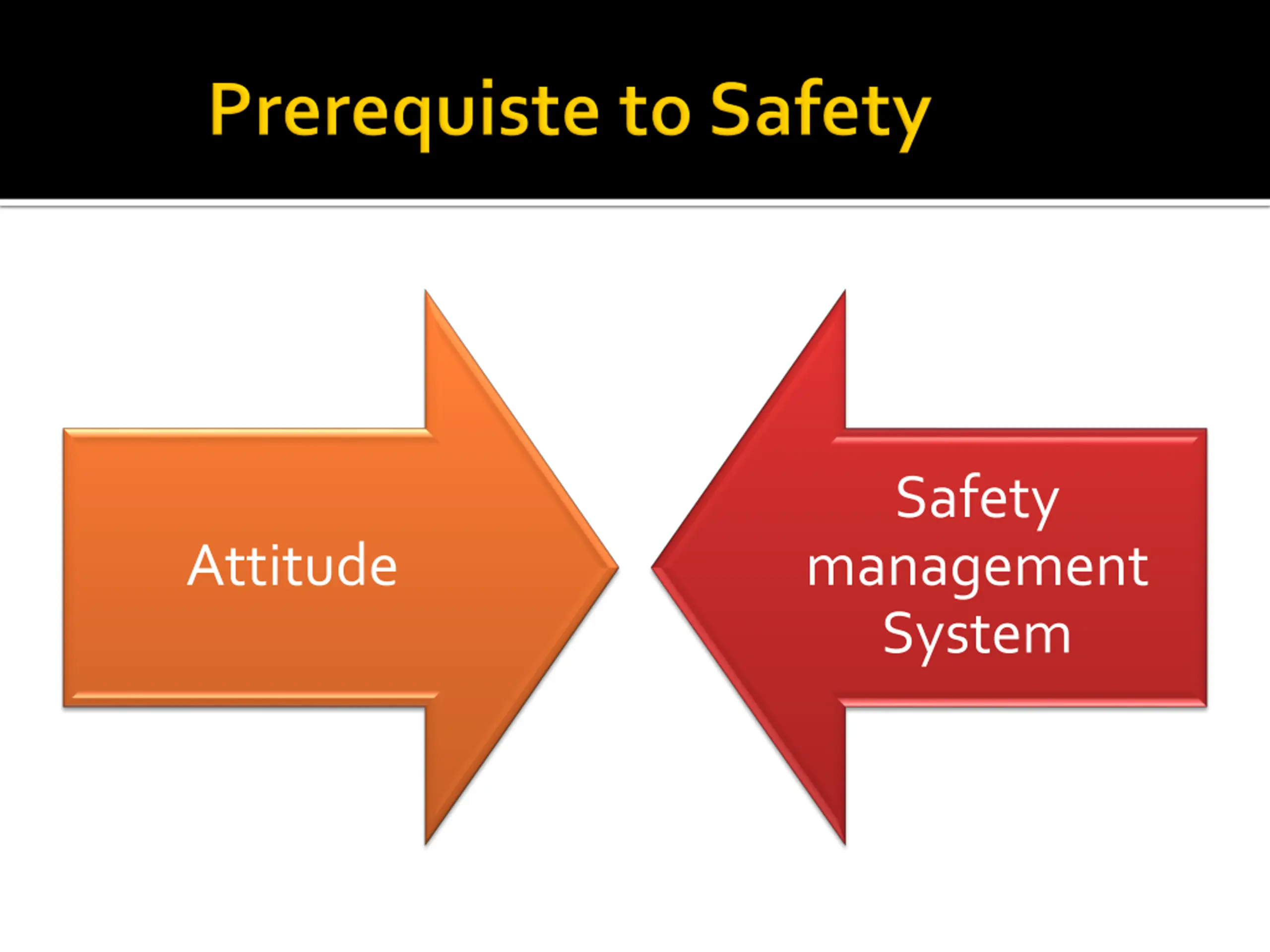 Prerequiste to Safety

Attitude

Safety management System